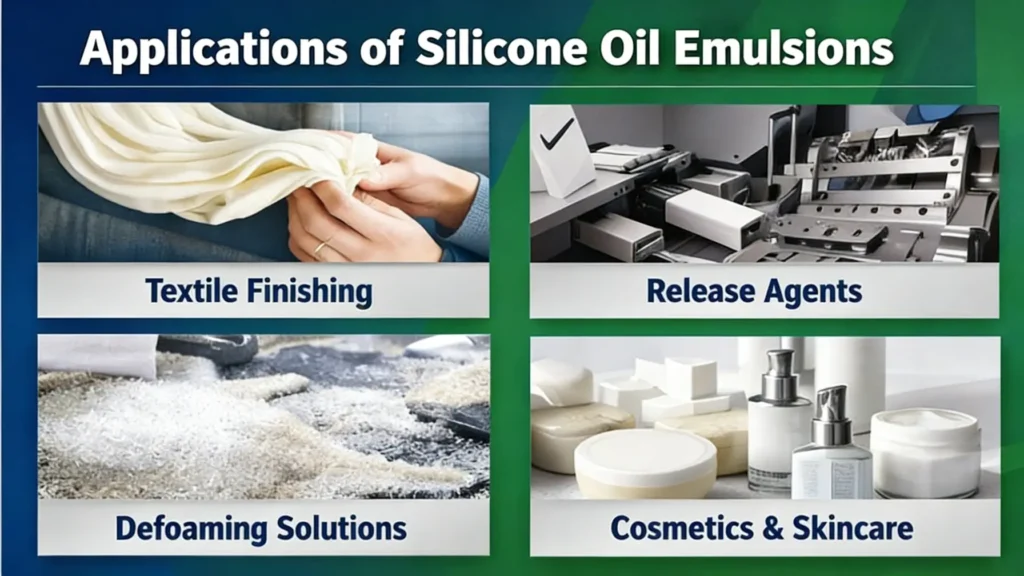 Applications of Silicone Oil Emulsions

Textile Finishing

Release Agents

Defoaming Solutions

Cosmetics & Skincare